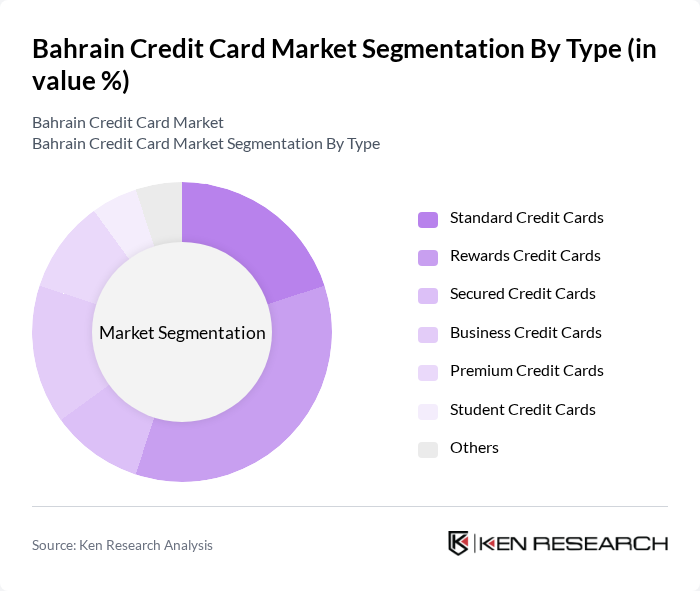 Bahrain Credit Card Market Segmentation By Type (in value %)

Bahrain Credit Card Market
Bahrain Credit Card Market Segmentation By Type

Market Segmentation

Standard Credit Cards
Rewards Credit Cards
Secured Credit Cards
Business Credit Cards
Premium Credit Cards
Student Credit Cards
Others

Source: Ken Research Analysis

KEN RESEARCH